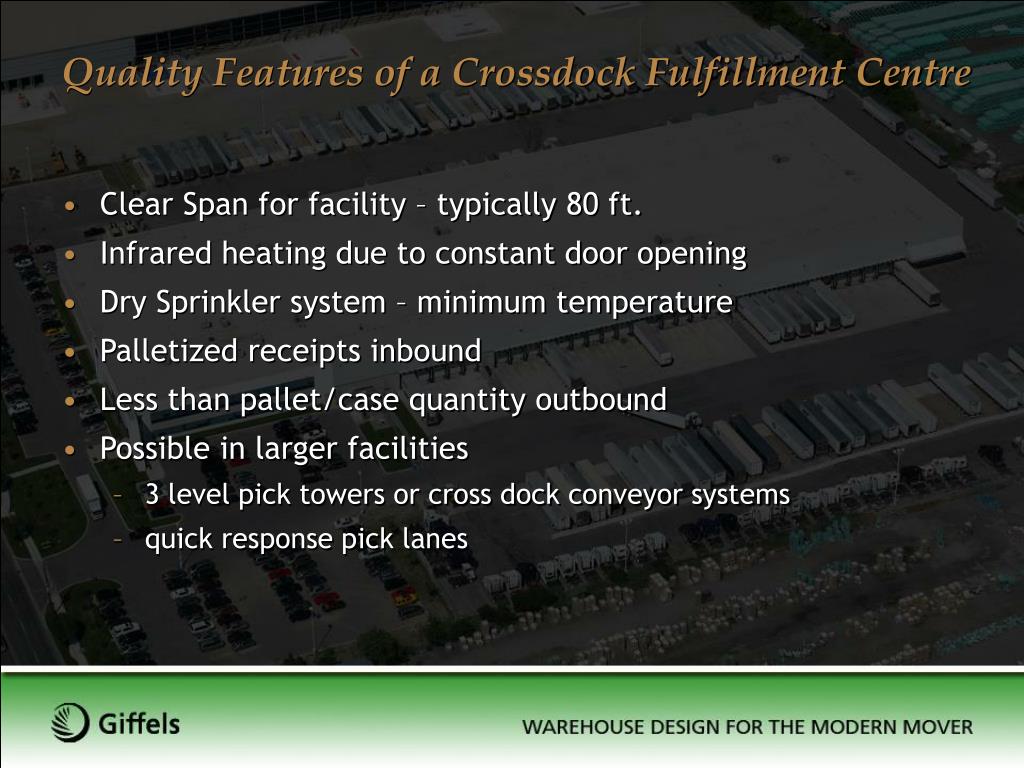 Quality Features of a Crossdock Fulfillment Centre

• Clear Span for facility – typically 80 ft.
• Infrared heating due to constant door opening
• Dry Sprinkler system – minimum temperature
• Palletized receipts inbound
• Less than pallet/case quantity outbound
• Possible in larger facilities
– 3 level pick towers or cross dock conveyor systems
– quick response pick lanes

Giffels

WAREHOUSE DESIGN FOR THE MODERN MOVER